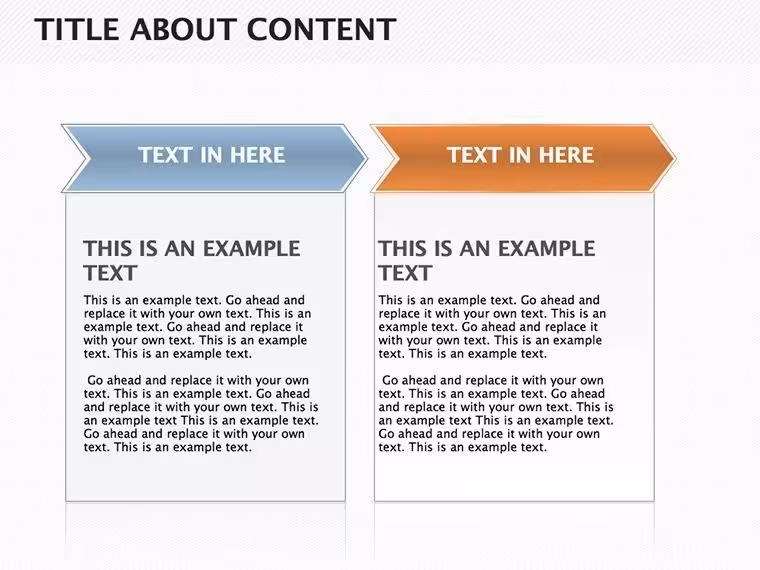 TITLE ABOUT CONTENT

TEXT IN HERE

THIS IS AN EXAMPLE TEXT

This is an example text. Go ahead and replace it with your own text. This is an example text. Go ahead and replace it with your own text. This is an example text. This is an example text.

Go ahead and replace it with your own text. This is an example text. Go ahead and replace it with your own text. This is an example text This is an example text. Go ahead and replace it with your own text. This is an example text.

TEXT IN HERE

THIS IS AN EXAMPLE TEXT

This is an example text. Go ahead and replace it with your own text. This is an example text. Go ahead and replace it with your own text. This is an example text. This is an example text.

Go ahead and replace it with your own text. This is an example text. Go ahead and replace it with your own text. This is an example text This is an example text. Go ahead and replace it with your own text. This is an example text.